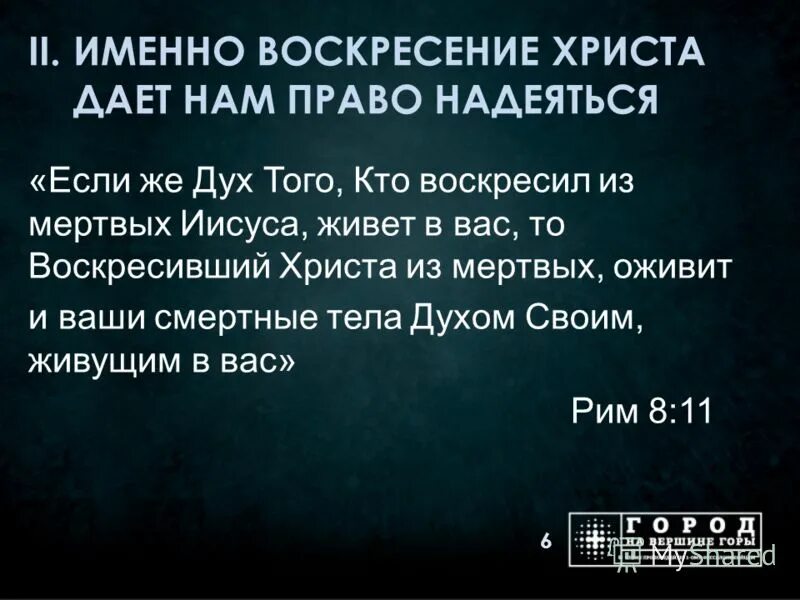 II. ИМЕННО ВОСКРЕСЕНИЕ ХРИСТА ДАЕТ НАМ ПРАВО НАДЕЯТЬСЯ

«Если же Дух Того, Кто воскресил из мертвых Иисуса, живет в вас, то Воскресивший Христа из мертвых, оживит и ваши смертные тела Духом Своим, живущим в вас»

Рим 8:11

6

ГОРОД НА ВЕРШИНЕ ГОРЫ

MyShared